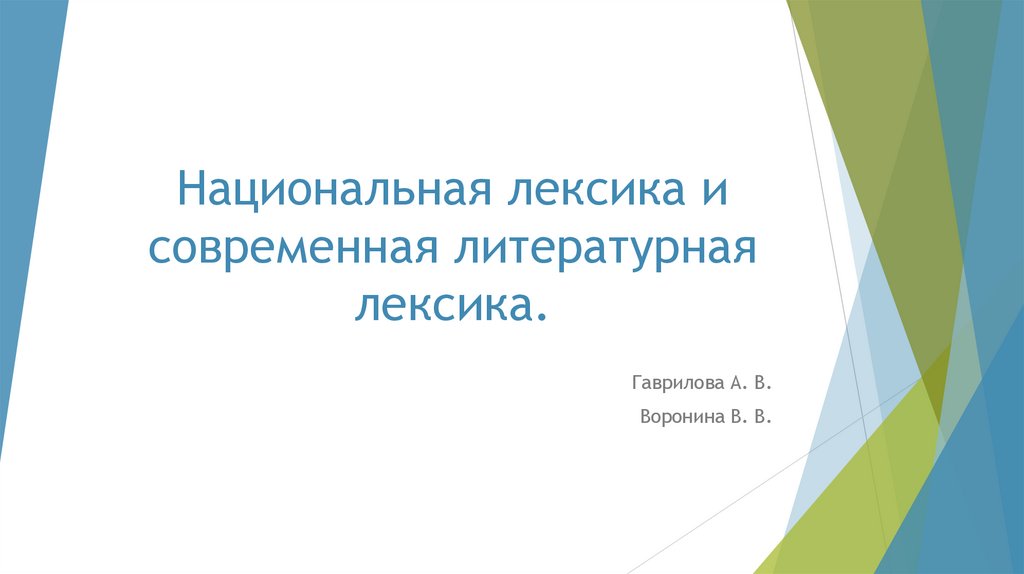 Национальная лексика и современная литературная лексика.

Гаврилова А. В.

Воронина В. В.